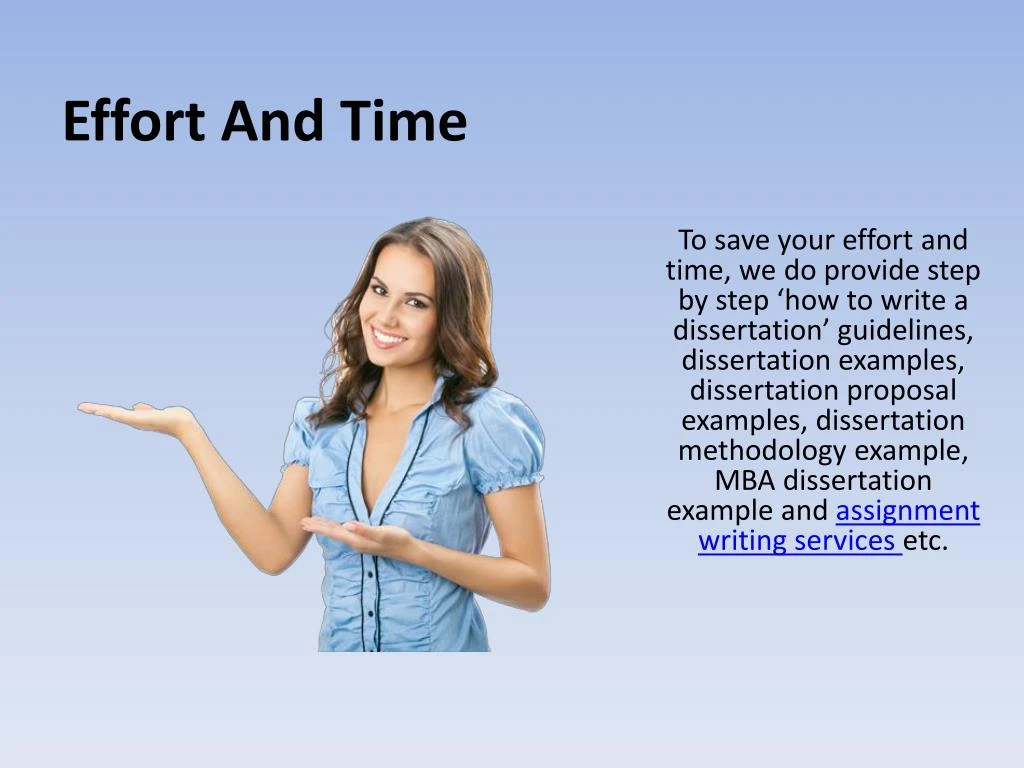 Effort And Time

To save your effort and time, we do provide step by step ‘how to write a dissertation’ guidelines, dissertation examples, dissertation proposal examples, dissertation methodology example, MBA dissertation example and assignment writing services etc.